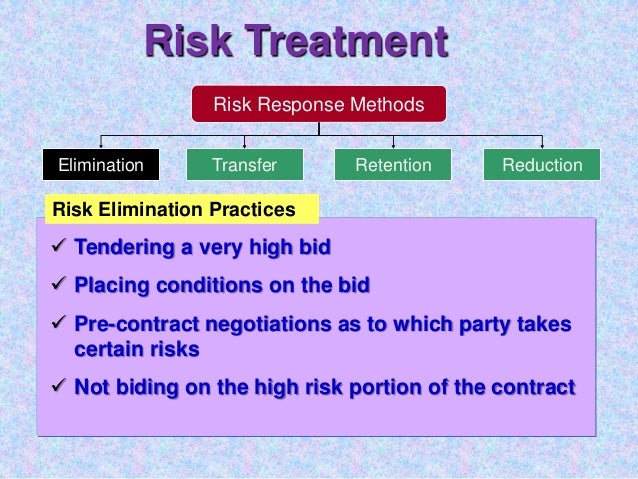 Risk Treatment

Risk Response Methods

Elimination

Transfer

Retention

Reduction

Risk Elimination Practices

✓ Tendering a very high bid

✓ Placing conditions on the bid

✓ Pre-contract negotiations as to which party takes certain risks

✓ Not biding on the high risk portion of the contract